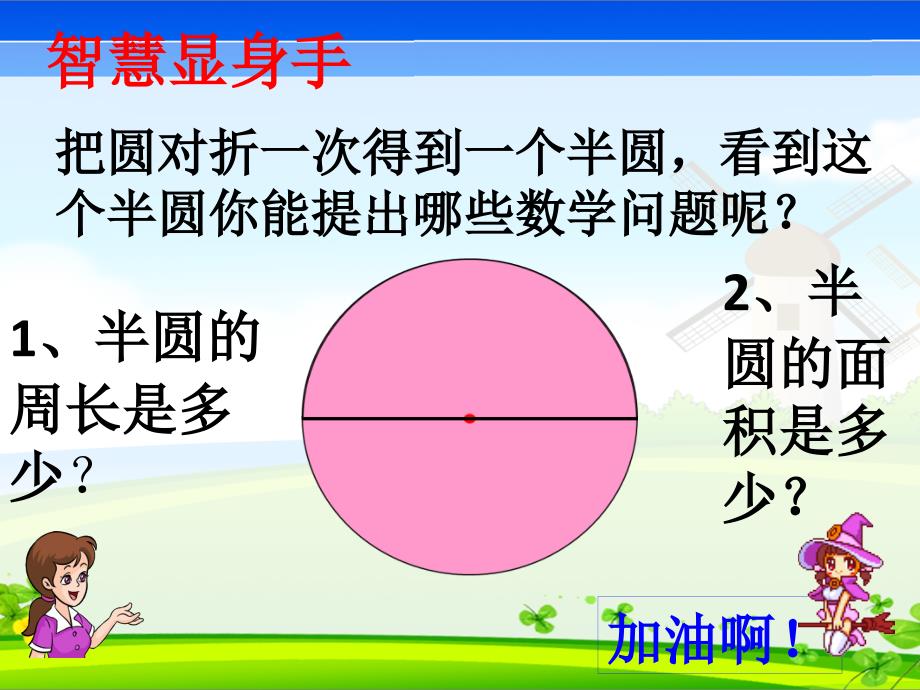 智慧显身手

把圆对折一次得到一个半圆，看到这个半圆你能提出哪些数学问题呢？

1、半圆的周长是多少？

2、半圆的面积是多少？

加油啊！